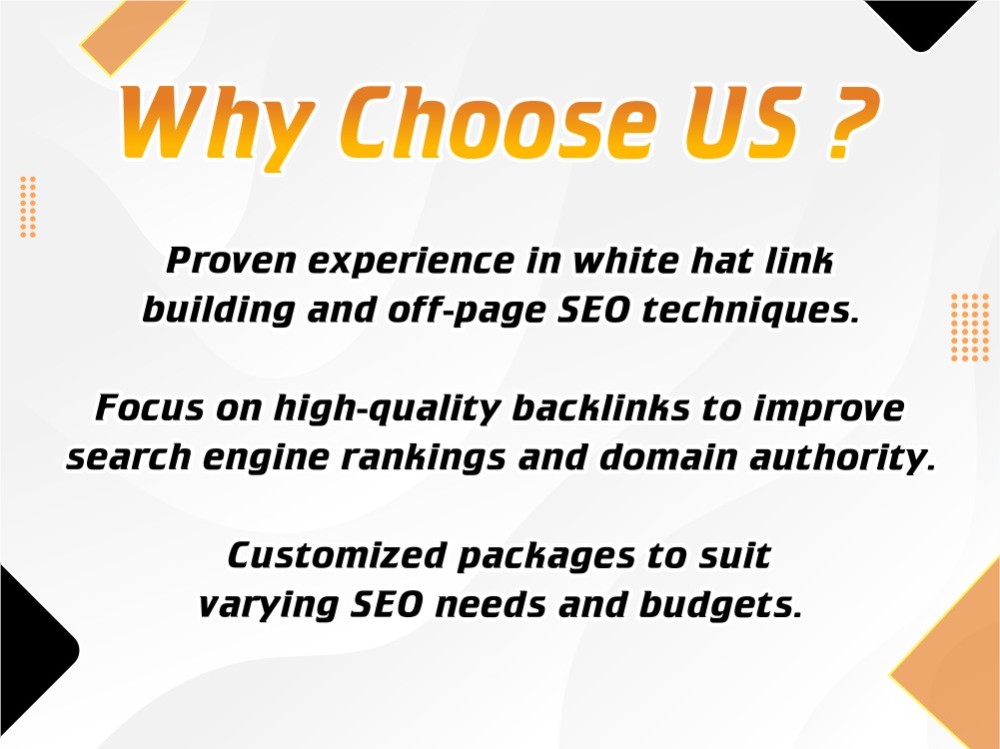 Why Choose US ?

Proven experience in white hat link building and off-page SEO techniques.

Focus on high-quality backlinks to improve search engine rankings and domain authority.

Customized packages to suit varying SEO needs and budgets.